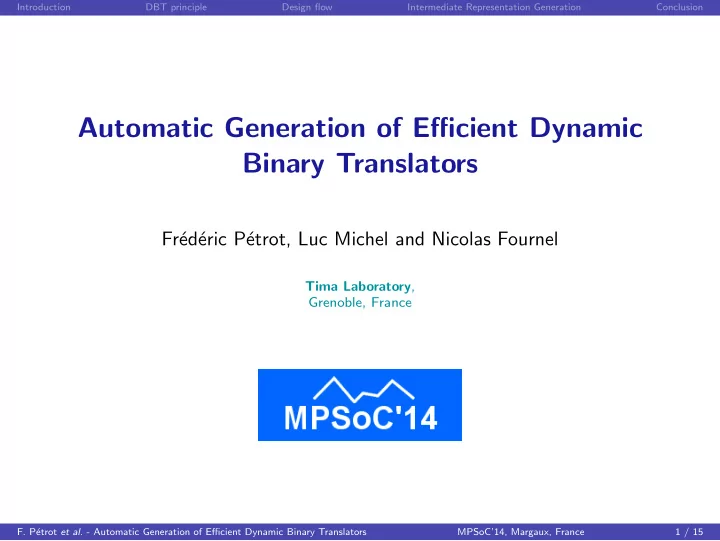 Introduction DBT principle Design flow Intermediate Representation Generation Conclusion

Automatic Generation of Efficient Dynamic Binary Translators

Frédéric Pétrot, Luc Michel and Nicolas Fournel

Tima Laboratory, Grenoble, France

MPSoC'14

F. Pétrot et al. - Automatic Generation of Efficient Dynamic Binary Translators MPSoC'14, Margaux, France 1 / 15